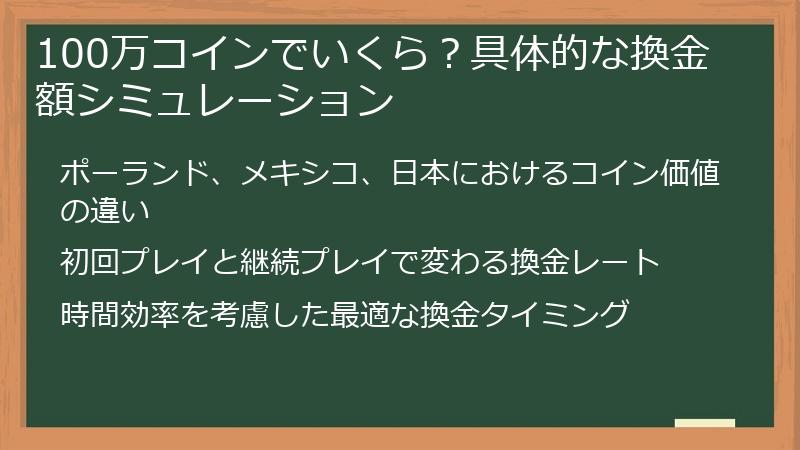 100万コインでいくら？具体的な換金額シミュレーション

ポーランド、メキシコ、日本におけるコイン価値の違い

初回プレイと継続プレイで変わる換金レート

時間効率を考慮した最適な換金タイミング